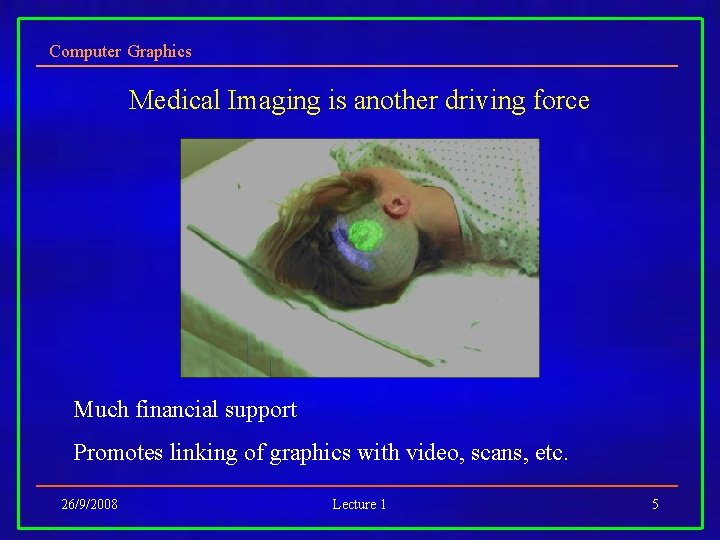 Computer Graphics

Medical Imaging is another driving force

Much financial support

Promotes linking of graphics with video, scans, etc.

26/9/2008

Lecture 1

5